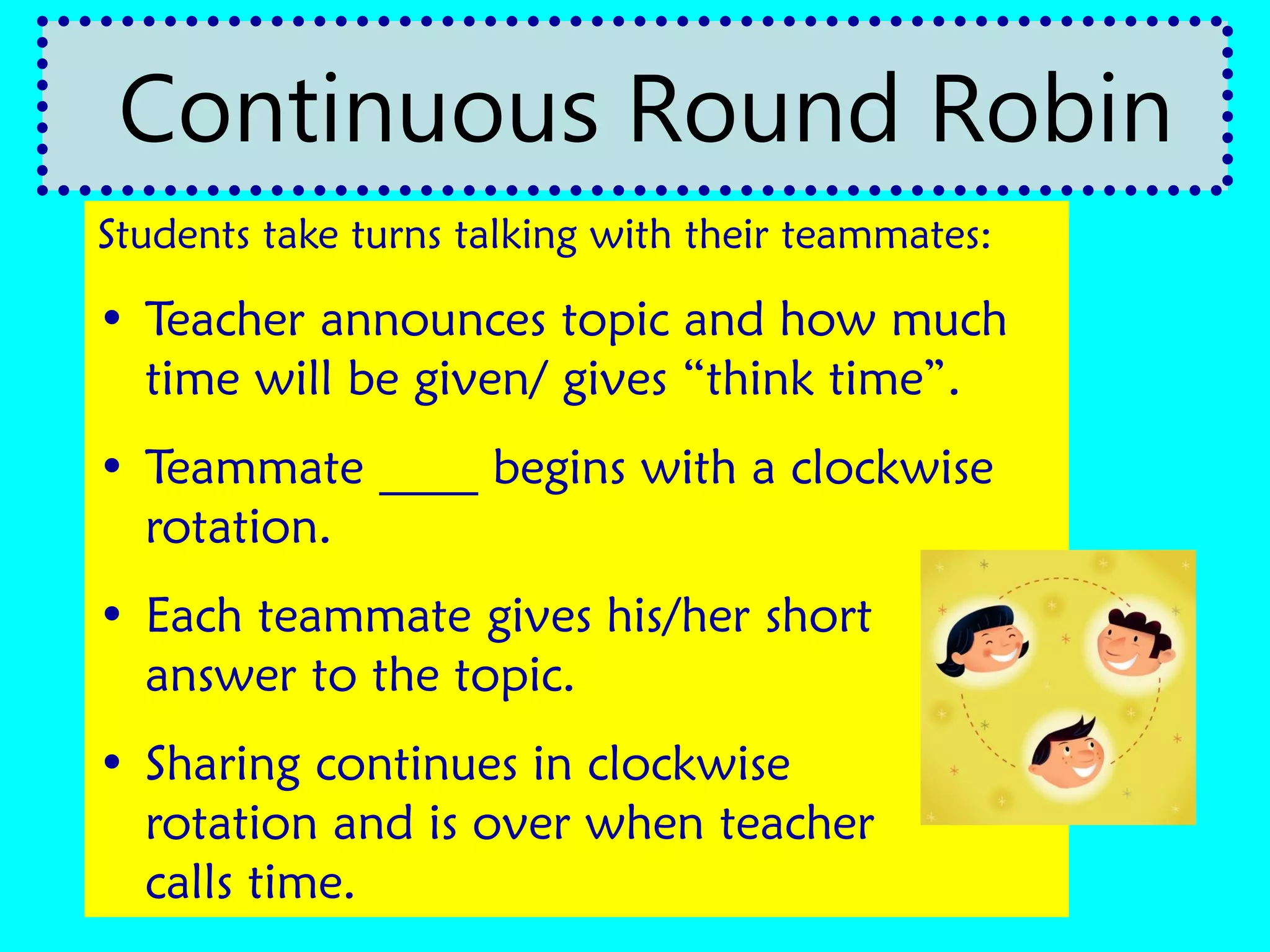 Continuous Round Robin

Students take turns talking with their teammates:

• Teacher announces topic and how much time will be given/ gives “think time”.

• Teammate ____ begins with a clockwise rotation.

• Each teammate gives his/her short answer to the topic.

• Sharing continues in clockwise rotation and is over when teacher calls time.